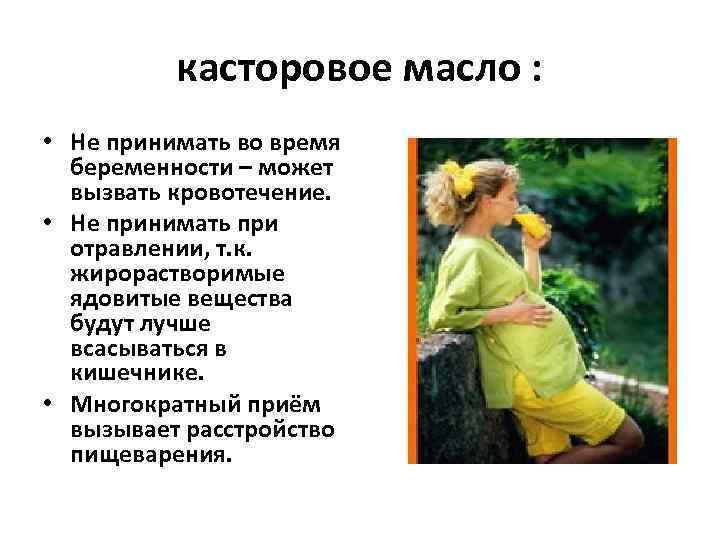 касторовое масло :

• Не принимать во время беременности – может вызвать кровотечение.

• Не принимать при отравлении, т.к. жирорастворимые ядовитые вещества будут лучше всасываться в кишечнике.

• Многократный приём вызывает расстройство пищеварения.